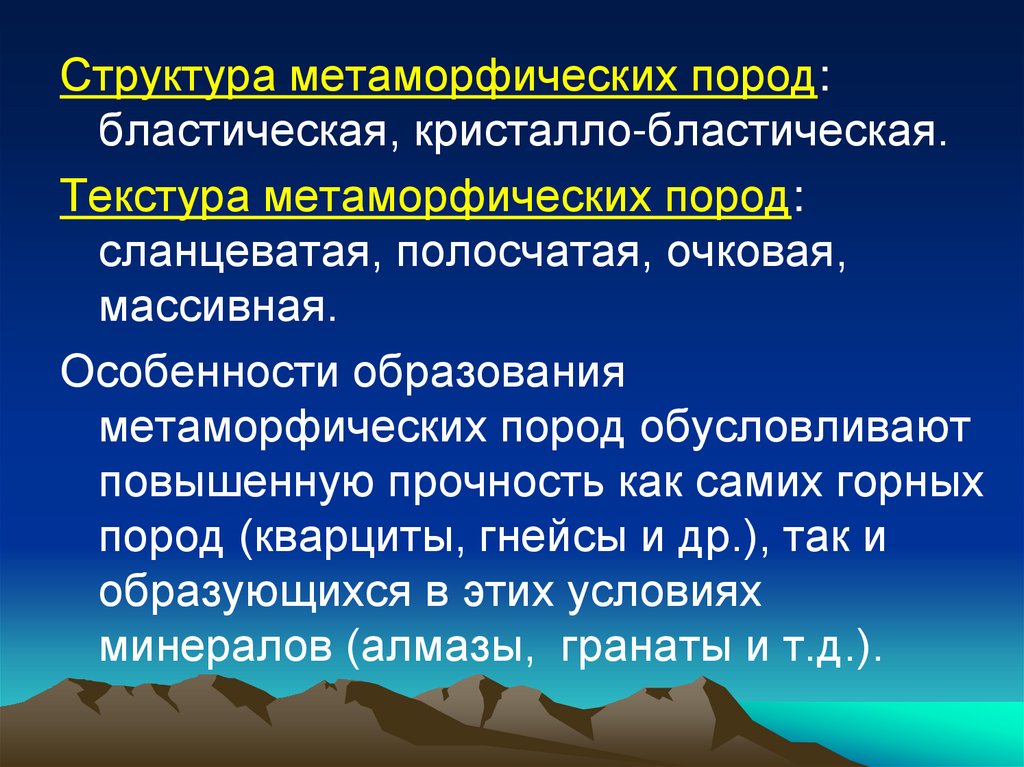 Структура метаморфических пород: бластическая, кристалло-бластическая.

Текстура метаморфических пород: сланцеватая, полосчатая, очковая, массивная.

Особенности образования метаморфических пород обусловливают повышенную прочность как самих горных пород (кварциты, гнейсы и др.), так и образующихся в этих условиях минералов (алмазы, гранаты и т.д.).